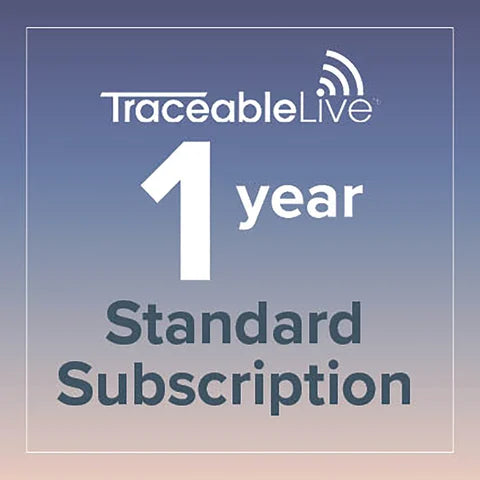 TraceableLive

1 year

Standard Subscription